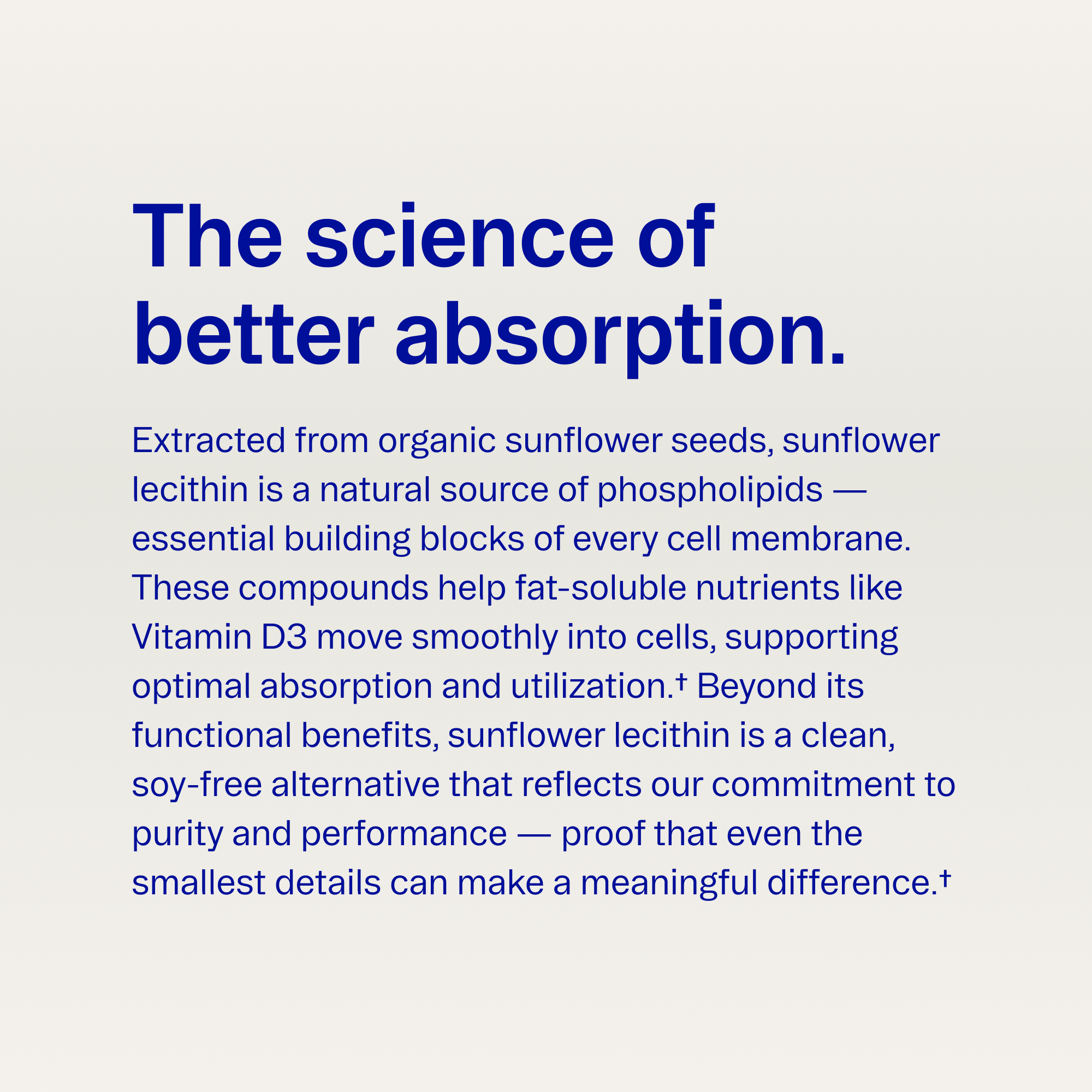 The science of better absorption.

Extracted from organic sunflower seeds, sunflower lecithin is a natural source of phospholipids — essential building blocks of every cell membrane. These compounds help fat-soluble nutrients like Vitamin D3 move smoothly into cells, supporting optimal absorption and utilization.† Beyond its functional benefits, sunflower lecithin is a clean, soy-free alternative that reflects our commitment to purity and performance — proof that even the smallest details can make a meaningful difference.†